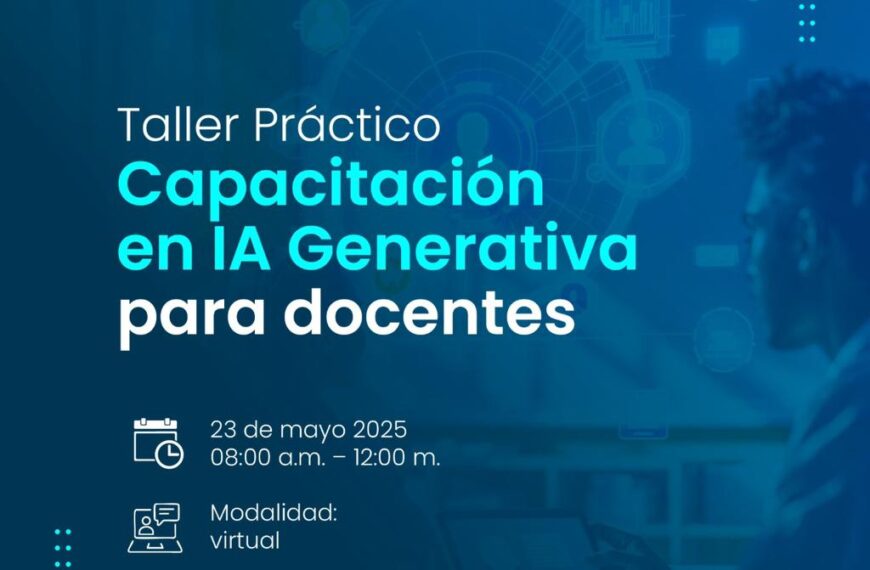 Taller Práctico
Capacitación en IA Generativa para docentes

23 de mayo 2025
08:00 a.m. – 12:00 m.

Modalidad:
virtual